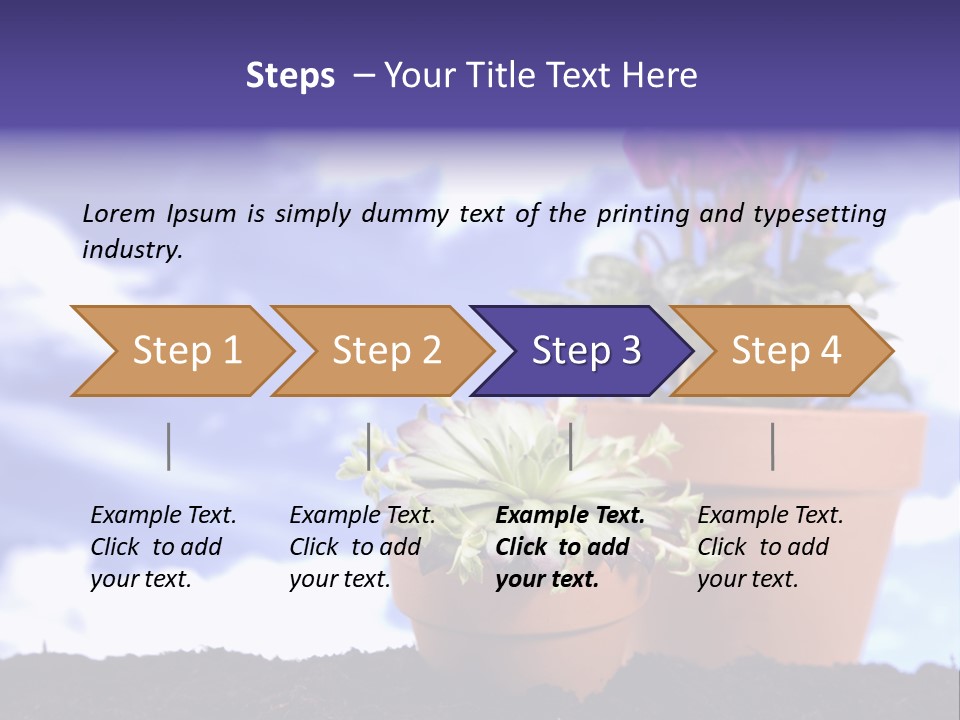 Steps – Your Title Text Here

Lorem Ipsum is simply dummy text of the printing and typesetting industry.

Step 1

Step 2

Step 3

Step 4

Example Text. Click to add your text.

Example Text. Click to add your text.

Example Text. Click to add your text.

Example Text. Click to add your text.